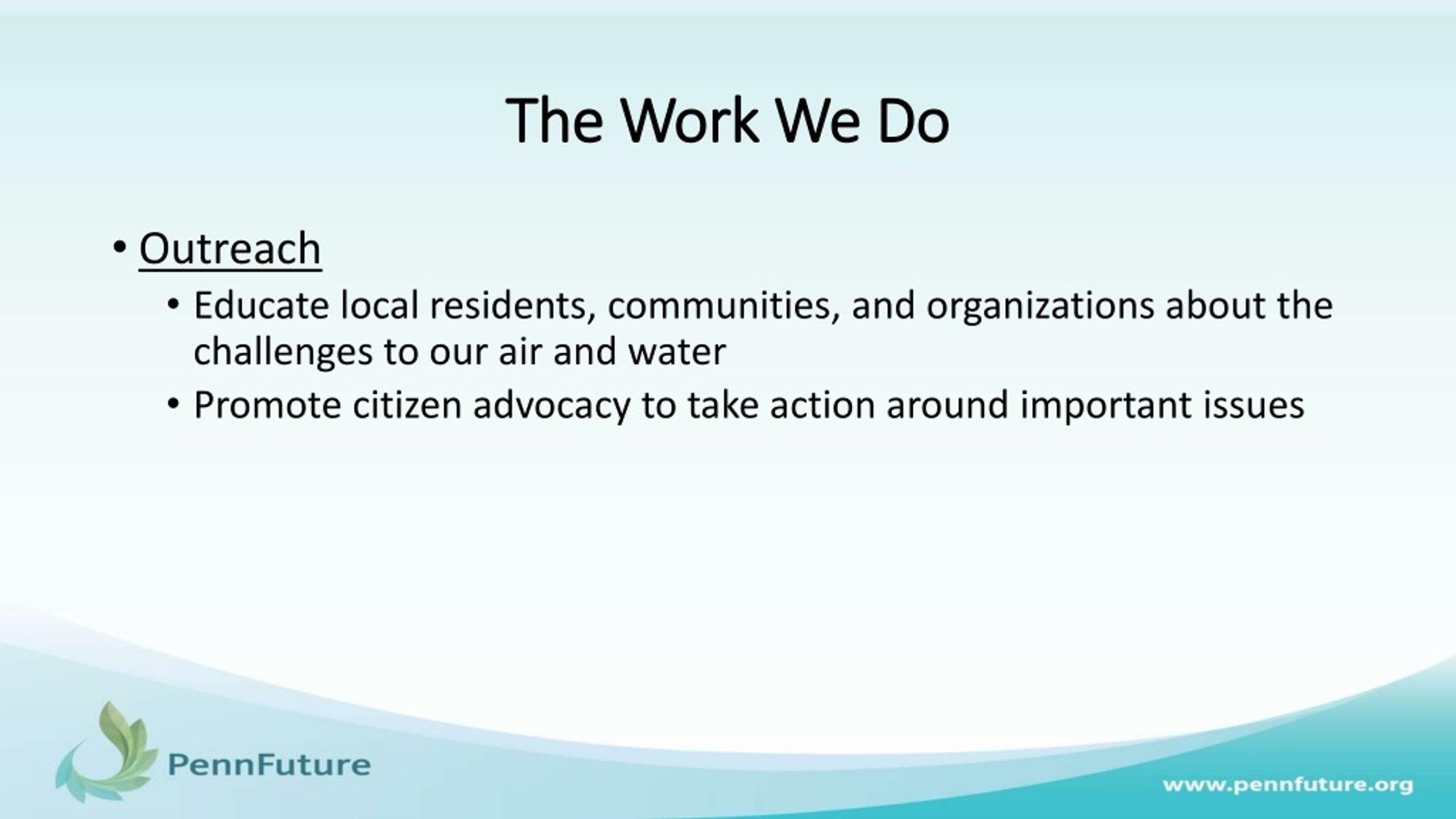 The Work We Do

• Outreach
  • Educate local residents, communities, and organizations about the challenges to our air and water
  • Promote citizen advocacy to take action around important issues

PennFuture

www.pennfuture.org